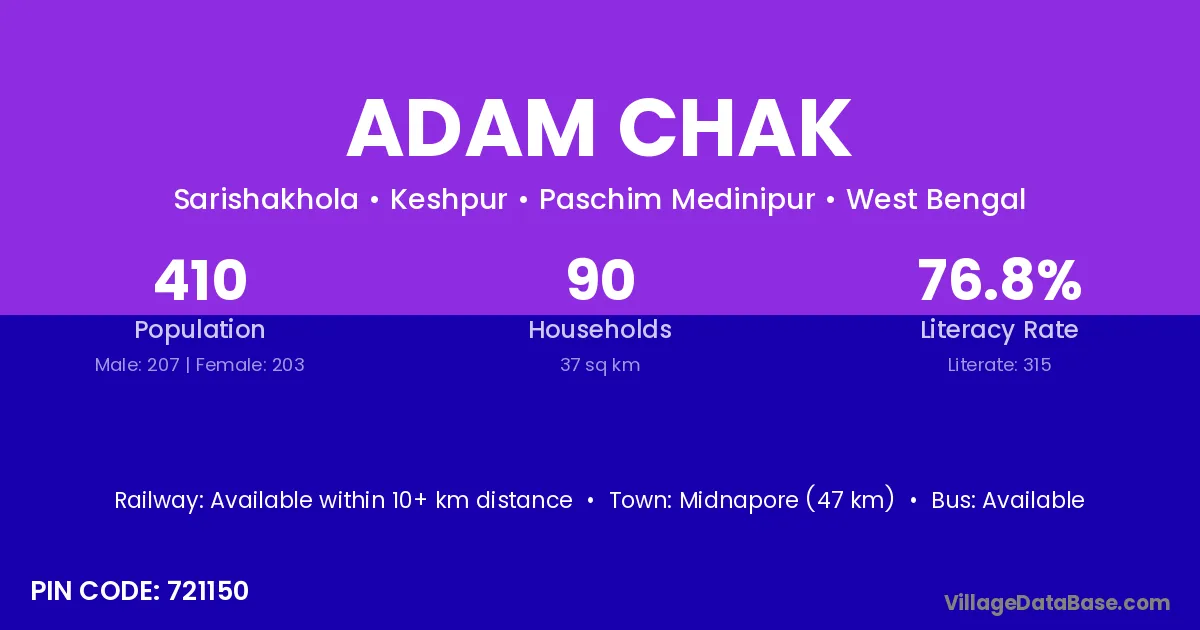 ADAM CHAK

Sarishakhola • Keshpur • Paschim Medinipur • West Bengal

410
Population
Male: 207 | Female: 203

90
Households
37 sq km

76.8%
Literacy Rate
Literate: 315

Railway: Available within 10+ km distance • Town: Midnapore (47 km) • Bus: Available

PIN CODE: 721150

VillageDataBase.com